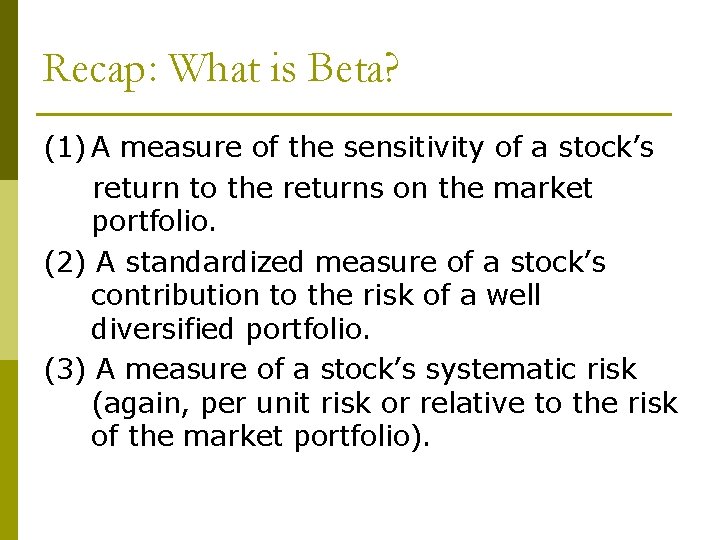 Recap: What is Beta?

(1) A measure of the sensitivity of a stock's return to the returns on the market portfolio.

(2) A standardized measure of a stock's contribution to the risk of a well diversified portfolio.

(3) A measure of a stock's systematic risk (again, per unit risk or relative to the risk of the market portfolio).